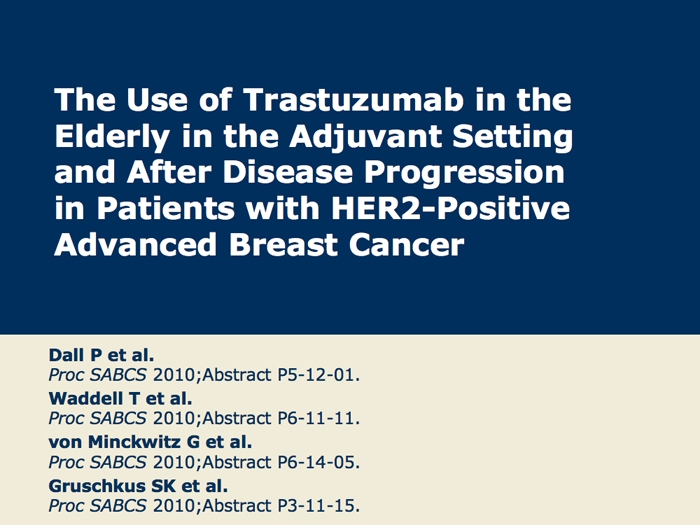 The Use of Trastuzumab in the Elderly in the Adjuvant Setting and After Disease Progression in Patients with HER2-Positive Advanced Breast Cancer

Dall P et al.
Proc SABCS 2010;Abstract P5-12-01.

Waddell T et al.
Proc SABCS 2010;Abstract P6-11-11.

von Minckwitz G et al.
Proc SABCS 2010;Abstract P6-14-05.

Gruschkus SK et al.
Proc SABCS 2010;Abstract P3-11-15.